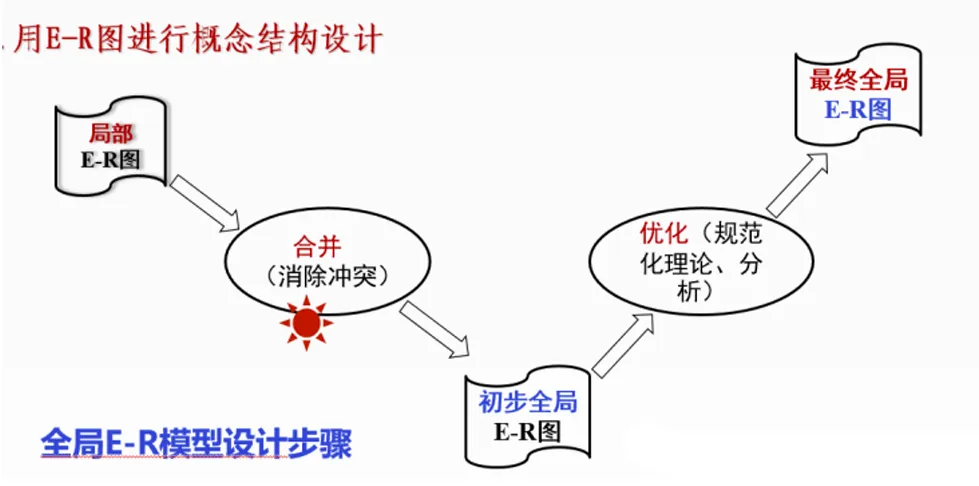 用E-R图进行概念结构设计

局部
E-R图

合并
（消除冲突）

初步全局
E-R图

优化（规范化理论、分析）

最终全局
E-R图

全局E-R模型设计步骤